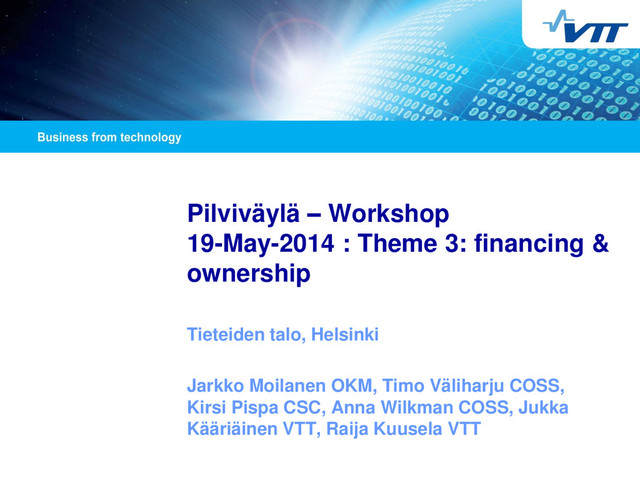 VTT

Business from technology

Pilviväylä – Workshop
19-May-2014 : Theme 3: financing & ownership

Tieteiden talo, Helsinki

Jarkko Moilanen OKM, Timo Väliharju COSS, Kirsi Pispa CSC, Anna Wilkman COSS, Jukka Kääriäinen VTT, Raija Kuusela VTT